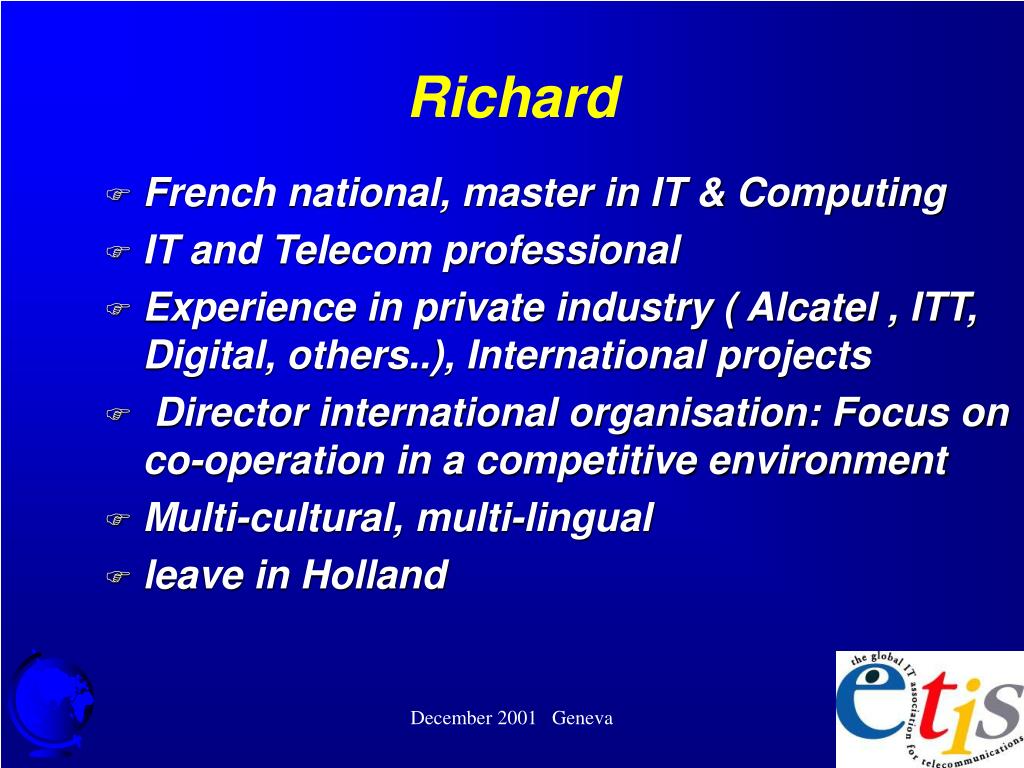 Richard

French national, master in IT & Computing

IT and Telecom professional

Experience in private industry ( Alcatel , ITT, Digital, others..), International projects

Director international organisation: Focus on co-operation in a competitive environment

Multi-cultural, multi-lingual

leave in Holland

December 2001 Geneva

the global IT association for telecommunications

etis